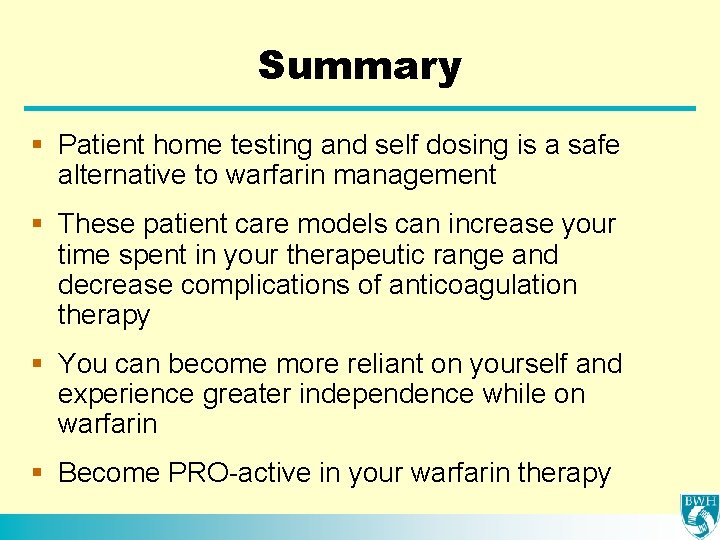 Summary

▪ Patient home testing and self dosing is a safe alternative to warfarin management

▪ These patient care models can increase your time spent in your therapeutic range and decrease complications of anticoagulation therapy

▪ You can become more reliant on yourself and experience greater independence while on warfarin

▪ Become PRO-active in your warfarin therapy

BWH